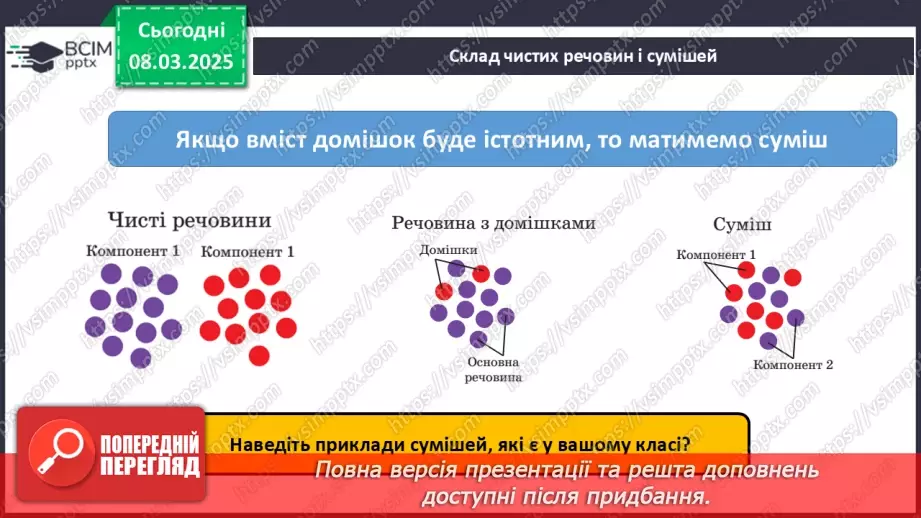 ВСІМ pptx

Сьогодні 08.03.2025

Склад чистих речовин і сумішей

Якщо вміст домішок буде істотним, то матимемо суміш

Чисті речовини

Компонент 1

Компонент 1

Речовина з домішками

Домішки

Основна речовина

Суміш

Компонент 1

Компонент 2

Наведіть приклади сумішей, які є у вашому класі?

ПОПЕРЕДНІЙ ПЕРЕГЛЯД

Повна версія презентації та решта доповнень доступні після придбання.

https://vsimpptx.com